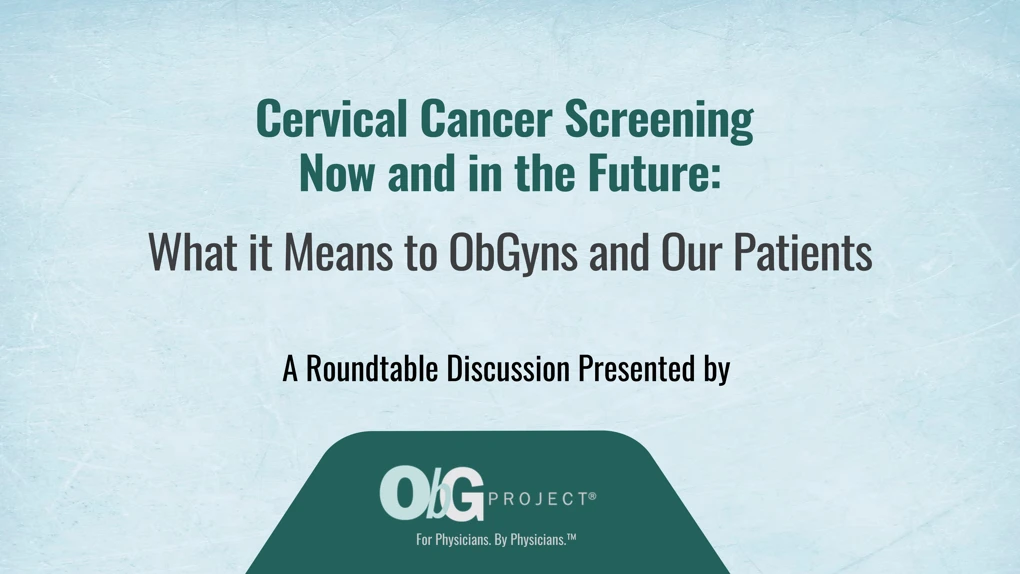 Cervical Cancer Screening
Now and in the Future:

What it Means to ObGyns and Our Patients

A Roundtable Discussion Presented by

ObG PROJECT®
For Physicians. By Physicians.™